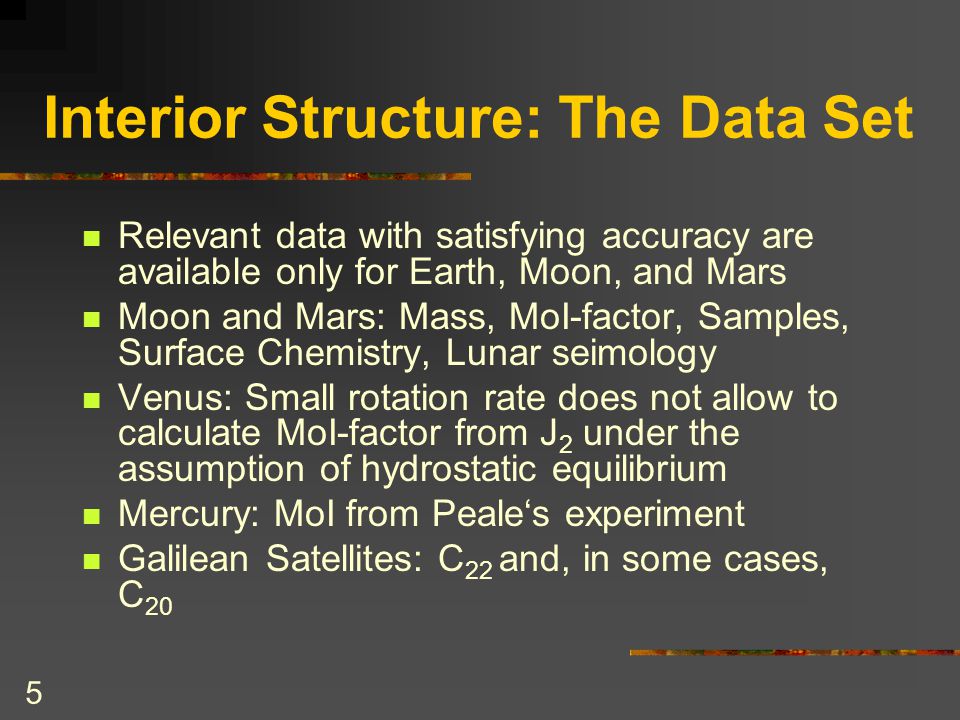 Interior Structure: The Data Set

- Relevant data with satisfying accuracy are available only for Earth, Moon, and Mars
- Moon and Mars: Mass, MoI-factor, Samples, Surface Chemistry, Lunar seimology
- Venus: Small rotation rate does not allow to calculate MoI-factor from $J_2$ under the assumption of hydrostatic equilibrium
- Mercury: MoI from Peale‘s experiment
- Galilean Satellites: $C_{22}$ and, in some cases, $C_{20}$

5